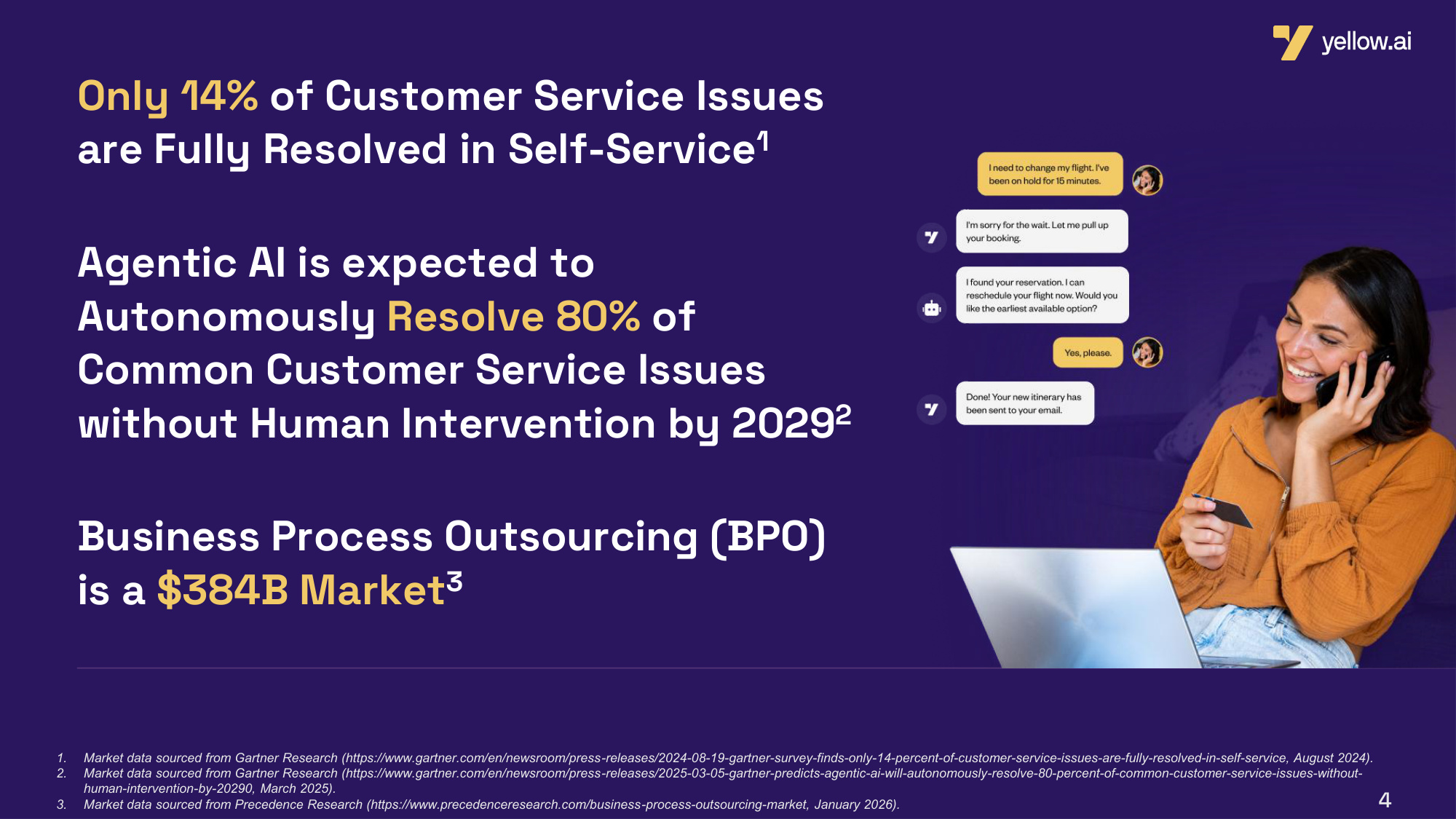 yellow.ai

Only 14% of Customer Service Issues are Fully Resolved in Self-Service$^1$

Agentic AI is expected to Autonomously Resolve 80% of Common Customer Service Issues without Human Intervention by 2029$^2$

Business Process Outsourcing (BPO) is a $384B Market$^3$

I need to change my flight. I've been on hold for 15 minutes.

I'm sorry for the wait. Let me pull up your booking.

I found your reservation. I can reschedule your flight now. Would you like the earliest available option?

Yes, please.

Done! Your new itinerary has been sent to your email.

1. Market data sourced from Gartner Research (https://www.gartner.com/en/newsroom/press-releases/2024-08-19-gartner-survey-finds-only-14-percent-of-customer-service-issues-are-fully-resolved-in-self-service, August 2024).
2. Market data sourced from Gartner Research (https://www.gartner.com/en/newsroom/press-releases/2025-03-05-gartner-predicts-agentic-ai-will-autonomously-resolve-80-percent-of-common-customer-service-issues-without-human-intervention-by-20290, March 2025).
3. Market data sourced from Precedence Research (https://www.precedenceresearch.com/business-process-outsourcing-market, January 2026).

4